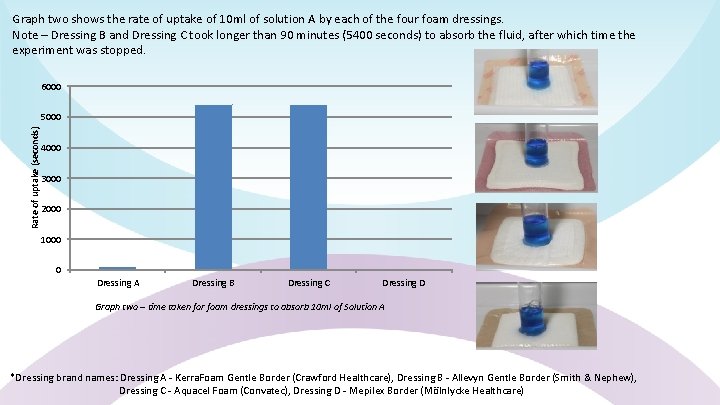 Graph two shows the rate of uptake of 10ml of solution A by each of the four foam dressings.
Note – Dressing B and Dressing C took longer than 90 minutes (5400 seconds) to absorb the fluid, after which time the experiment was stopped.

Rate of uptake (seconds)

6000
5000
4000
3000
2000
1000
0

Dressing A
Dressing B
Dressing C
Dressing D

Graph two – time taken for foam dressings to absorb 10ml of Solution A

*Dressing brand names: Dressing A - KerraFoam Gentle Border (Crawford Healthcare), Dressing B - Allevyn Gentle Border (Smith & Nephew), Dressing C - Aquacel Foam (Convatec), Dressing D - Mepilex Border (Mölnlycke Healthcare)